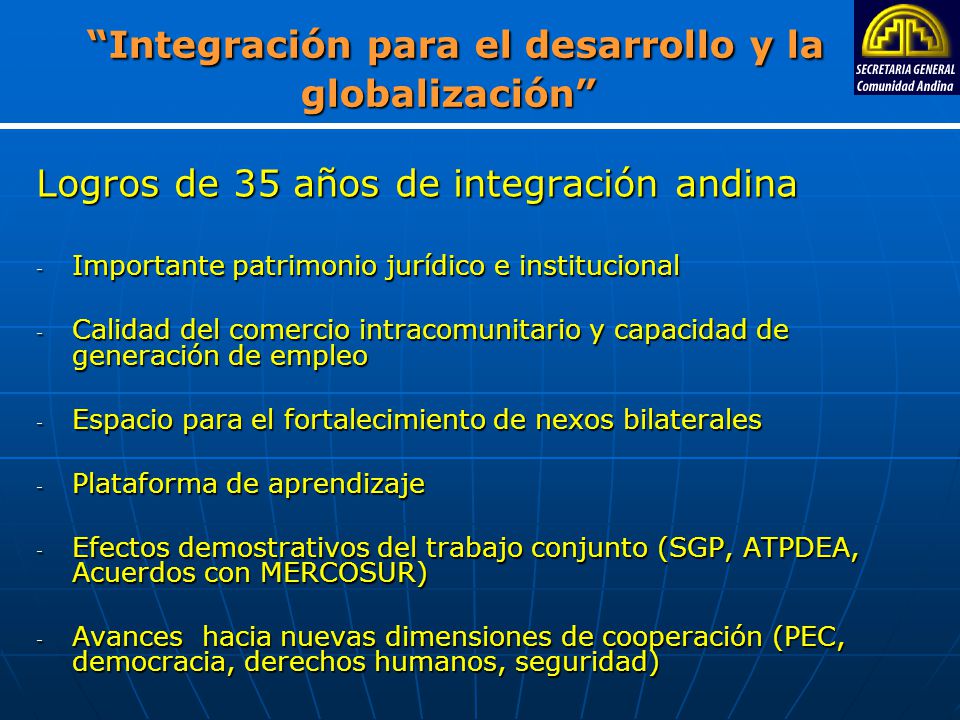 “Integración para el desarrollo y la globalización”

SECRETARIA GENERAL
Comunidad Andina

Logros de 35 años de integración andina

- Importante patrimonio jurídico e institucional

- Calidad del comercio intracomunitario y capacidad de generación de empleo

- Espacio para el fortalecimiento de nexos bilaterales

- Plataforma de aprendizaje

- Efectos demostrativos del trabajo conjunto (SGP, ATPDEA, Acuerdos con MERCOSUR)

- Avances hacia nuevas dimensiones de cooperación (PEC, democracia, derechos humanos, seguridad)